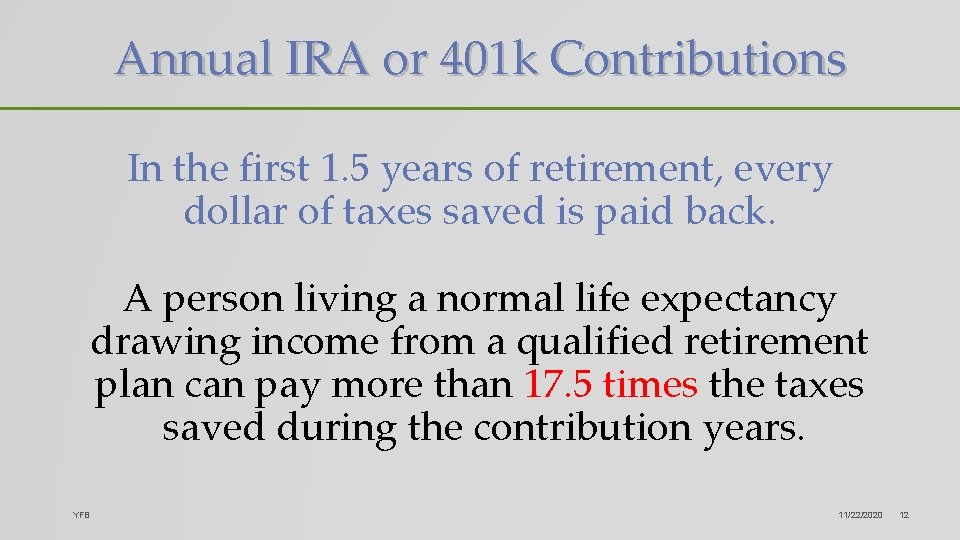 Annual IRA or 401k Contributions

In the first 1.5 years of retirement, every dollar of taxes saved is paid back.

A person living a normal life expectancy drawing income from a qualified retirement plan can pay more than 17.5 times the taxes saved during the contribution years.

YFB

11/22/2020

12